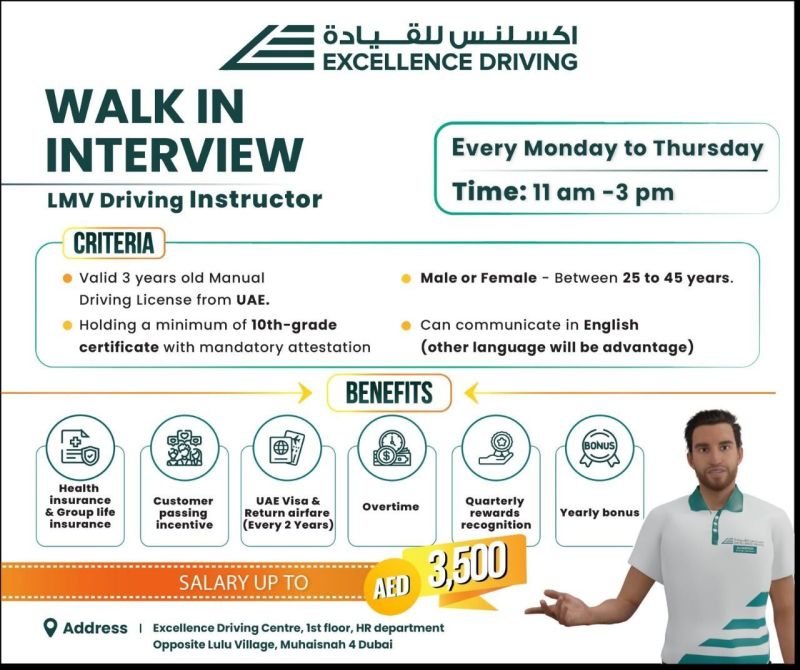 اكسلنس للقيادة
EXCELLENCE DRIVING

WALK IN INTERVIEW
LMV Driving Instructor

Every Monday to Thursday
Time: 11 am -3 pm

CRITERIA

Valid 3 years old Manual Driving License from UAE.

Holding a minimum of 10th-grade certificate with mandatory attestation

Male or Female - Between 25 to 45 years.

Can communicate in English (other language will be advantage)

BENEFITS

Health insurance & Group life insurance

Customer passing incentive

UAE Visa & Return airfare (Every 2 Years)

Overtime

Quarterly rewards recognition

BONUS

Yearly bonus

SALARY UP TO AED 3,500

Address | Excellence Driving Centre, 1st floor, HR department Opposite Lulu Village, Muhaisnah 4 Dubai